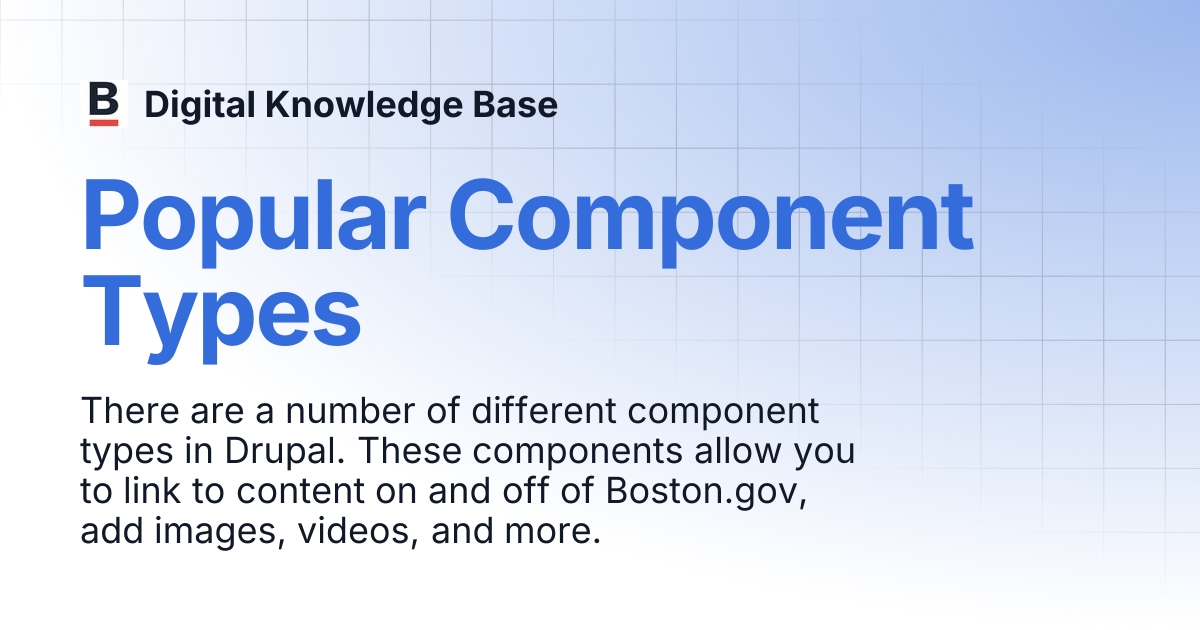 B Digital Knowledge Base

Popular Component Types

There are a number of different component types in Drupal. These components allow you to link to content on and off of Boston.gov, add images, videos, and more.